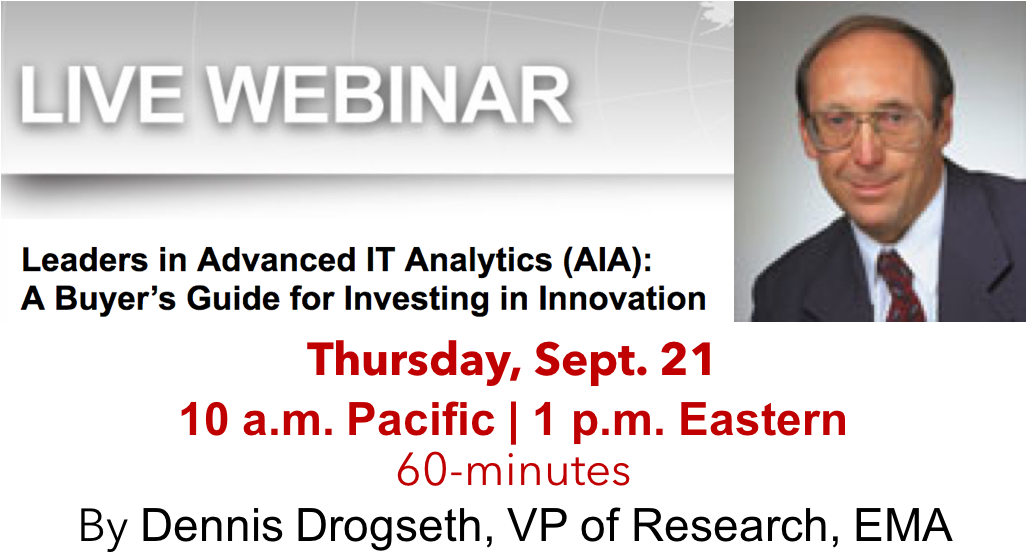 LIVE WEBINAR

Leaders in Advanced IT Analytics (AIA): A Buyer's Guide for Investing in Innovation

Thursday, Sept. 21
10 a.m. Pacific | 1 p.m. Eastern
60-minutes
By Dennis Drogseth, VP of Research, EMA